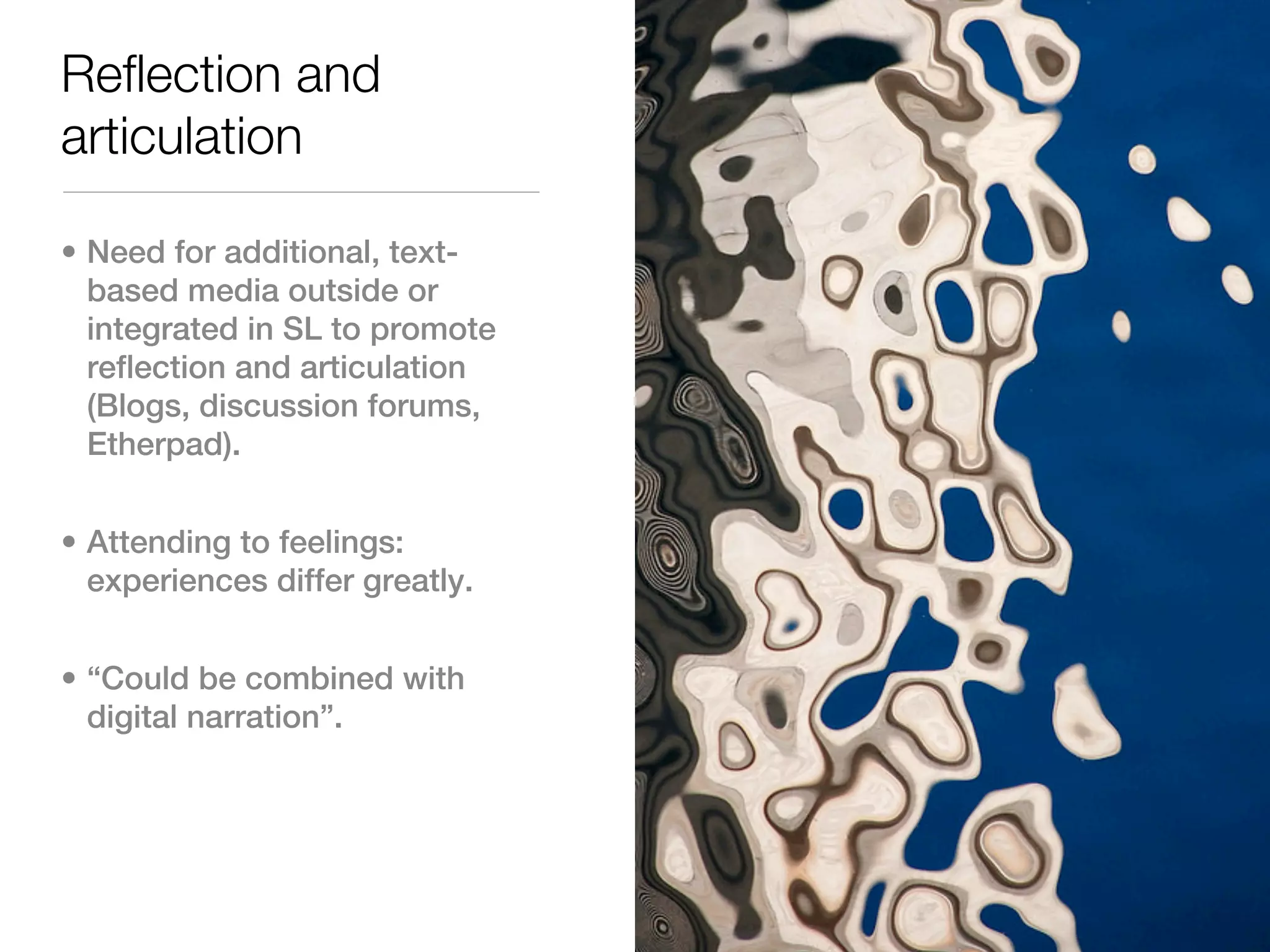 Reflection and articulation

• Need for additional, text-based media outside or integrated in SL to promote reflection and articulation (Blogs, discussion forums, Etherpad).

• Attending to feelings: experiences differ greatly.

• “Could be combined with digital narration”.